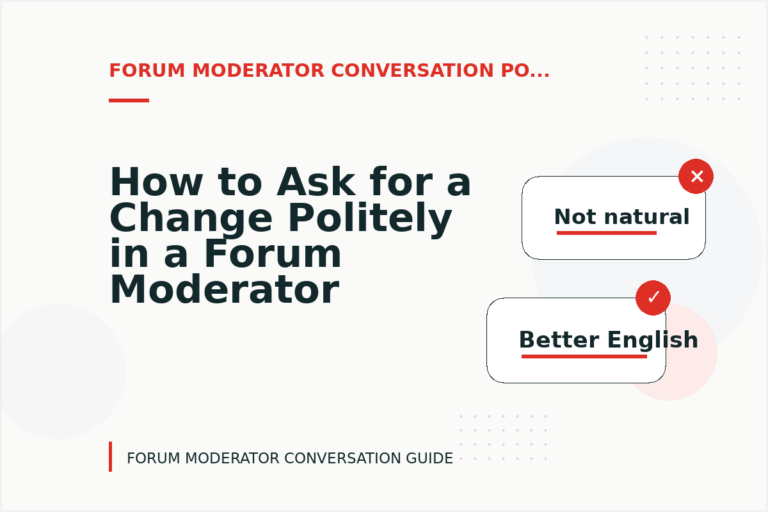 FORUM MODERATOR CONVERSATION PO...

How to Ask for a Change Politely in a Forum Moderator

Not natural

Better English

FORUM MODERATOR CONVERSATION GUIDE